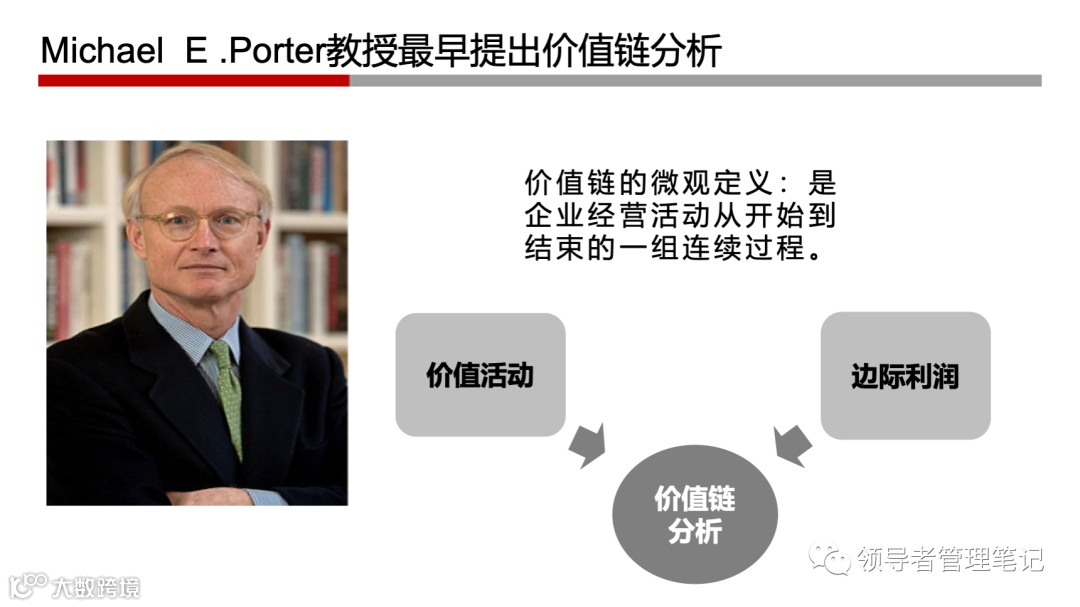 Michael E .Porter教授最早提出价值链分析

价值链的微观定义：是企业经营活动从开始到结束的一组连续过程。

价值活动

边际利润

价值链分析

领导者管理笔记

大数跨境